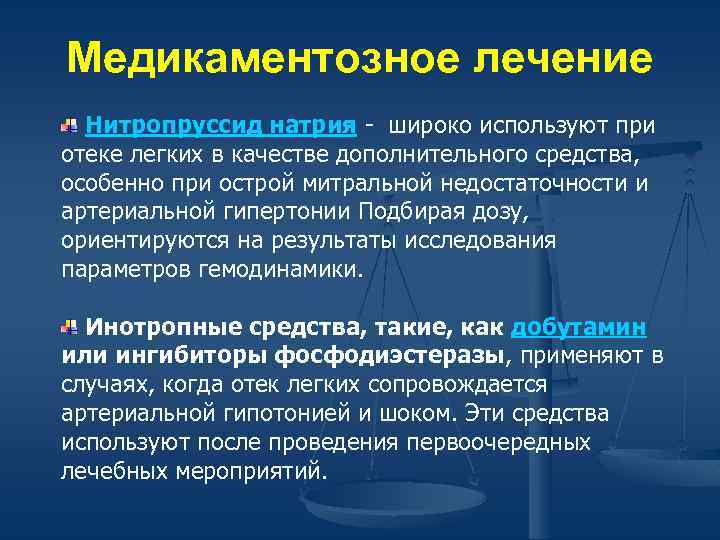 Медикаментозное лечение

Нитропруссид натрия - широко используют при отеке легких в качестве дополнительного средства, особенно при острой митральной недостаточности и артериальной гипертонии Подбирая дозу, ориентируются на результаты исследования параметров гемодинамики.

Инотропные средства, такие, как добутамин или ингибиторы фосфодиэстеразы, применяют в случаях, когда отек легких сопровождается артериальной гипотонией и шоком. Эти средства используют после проведения первоочередных лечебных мероприятий.